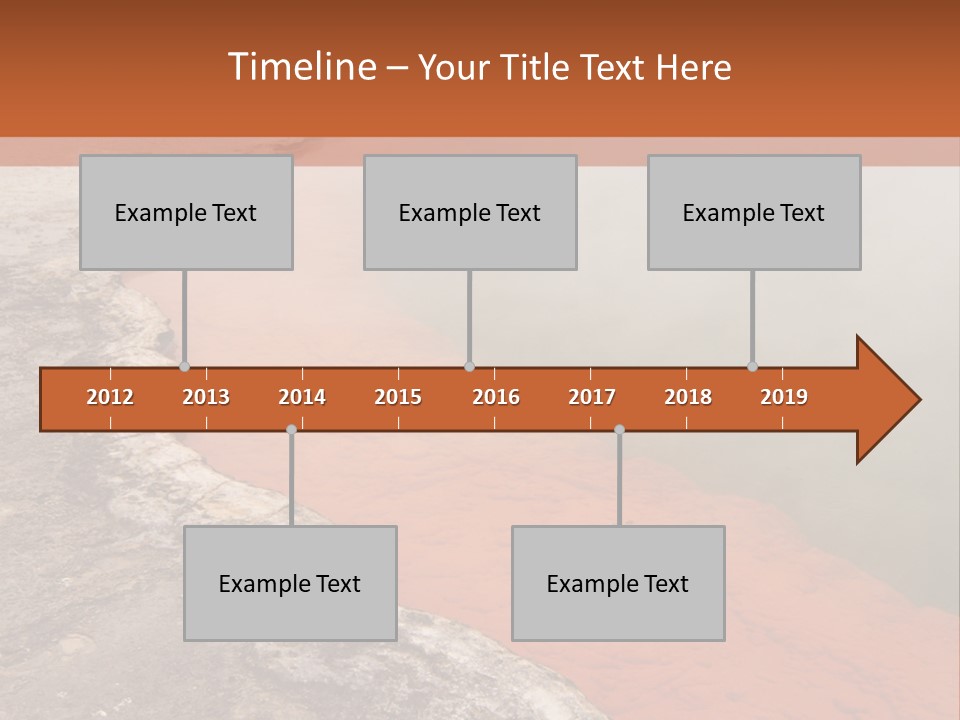 Timeline – Your Title Text Here

Example Text

Example Text

Example Text

2012 2013 2014 2015 2016 2017 2018 2019

Example Text

Example Text